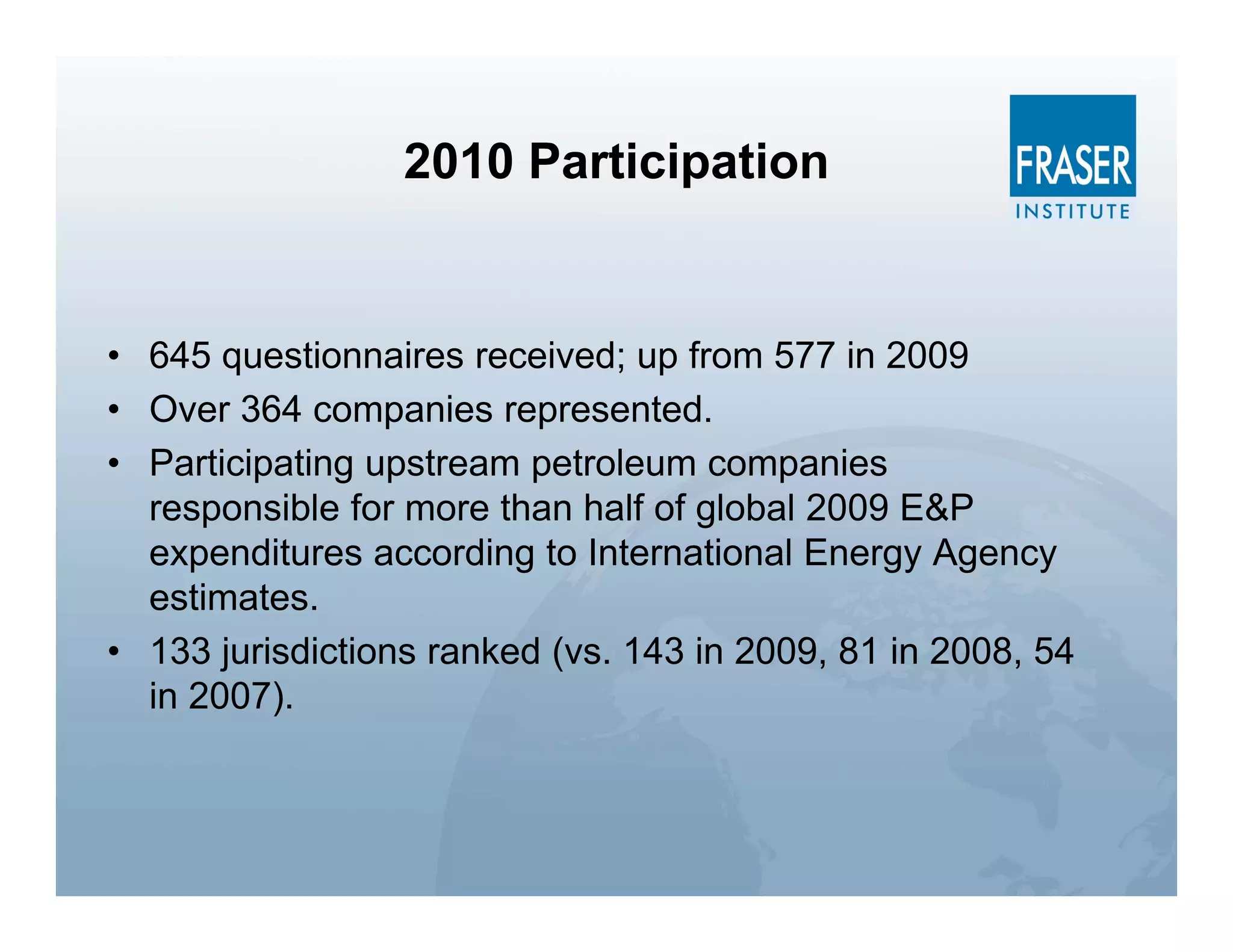 2010 Participation

FRASER
INSTITUTE

• 645 questionnaires received; up from 577 in 2009
• Over 364 companies represented.
• Participating upstream petroleum companies responsible for more than half of global 2009 E&P expenditures according to International Energy Agency estimates.
• 133 jurisdictions ranked (vs. 143 in 2009, 81 in 2008, 54 in 2007).